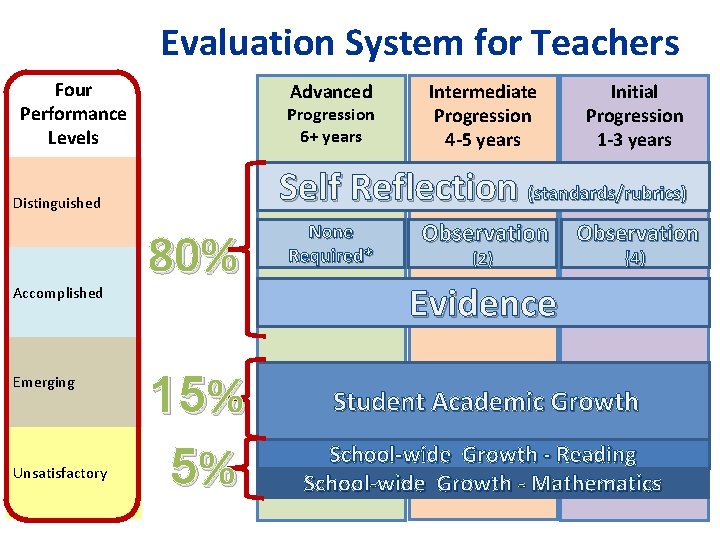 Evaluation System for Teachers

Four Performance Levels

Distinguished

Accomplished

Emerging

Unsatisfactory

Advanced Progression 6+ years

Intermediate Progression 4-5 years

Initial Progression 1-3 years

80%

Self Reflection (standards/rubrics)

None Required*

Observation (2)

Observation (4)

Evidence

15%

Student Academic Growth

5%

School-wide Growth - Reading

School-wide Growth - Mathematics